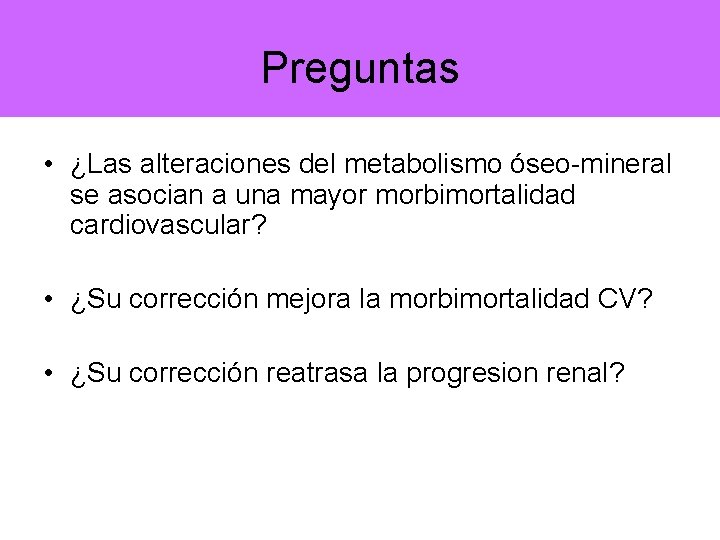 Preguntas

• ¿Las alteraciones del metabolismo óseo-mineral se asocian a una mayor morbimortalidad cardiovascular?

• ¿Su corrección mejora la morbimortalidad CV?

• ¿Su corrección reatrasa la progresion renal?